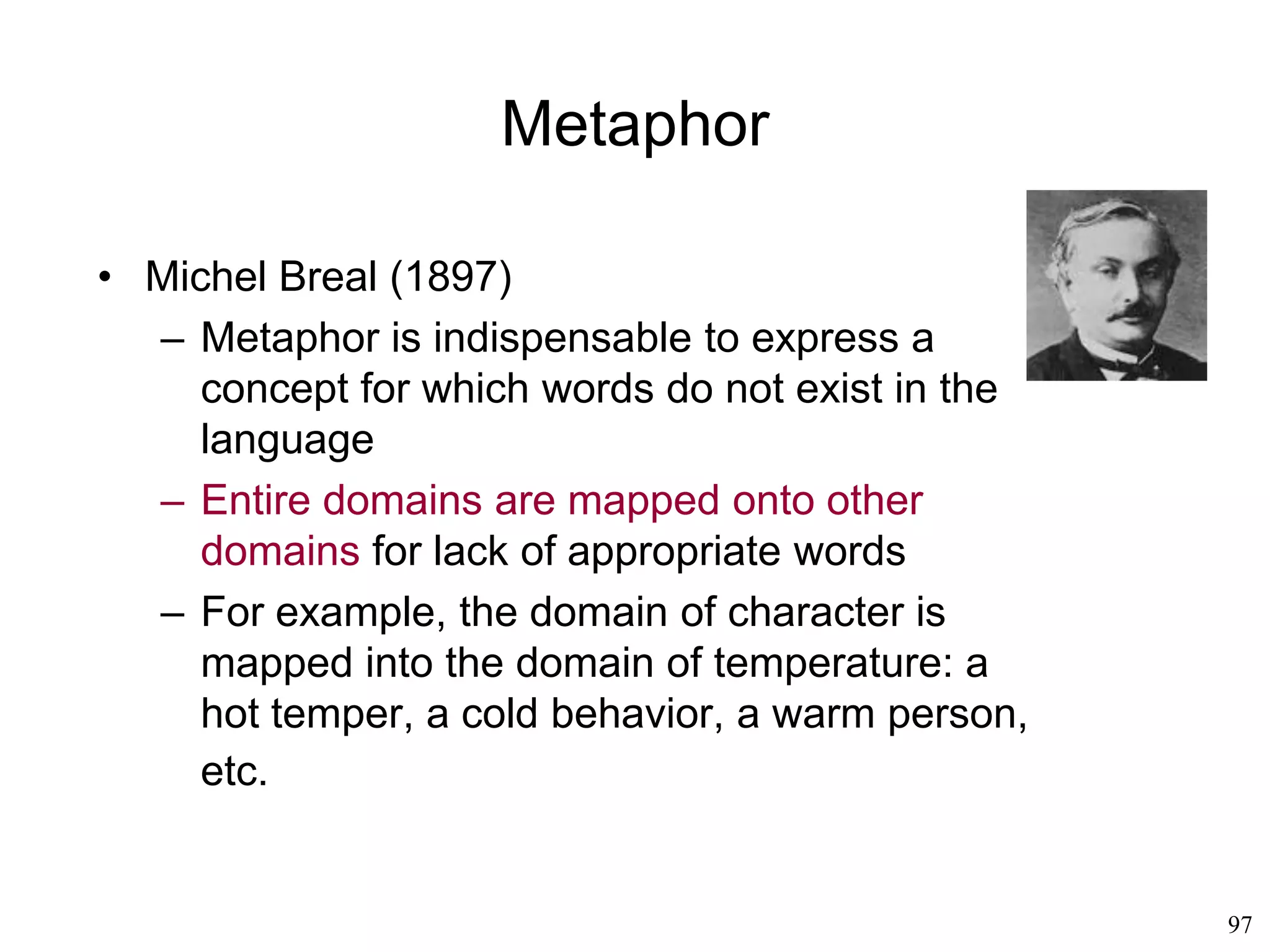 Metaphor

• Michel Breal (1897)
– Metaphor is indispensable to express a concept for which words do not exist in the language
– Entire domains are mapped onto other domains for lack of appropriate words
– For example, the domain of character is mapped into the domain of temperature: a hot temper, a cold behavior, a warm person, etc.

97